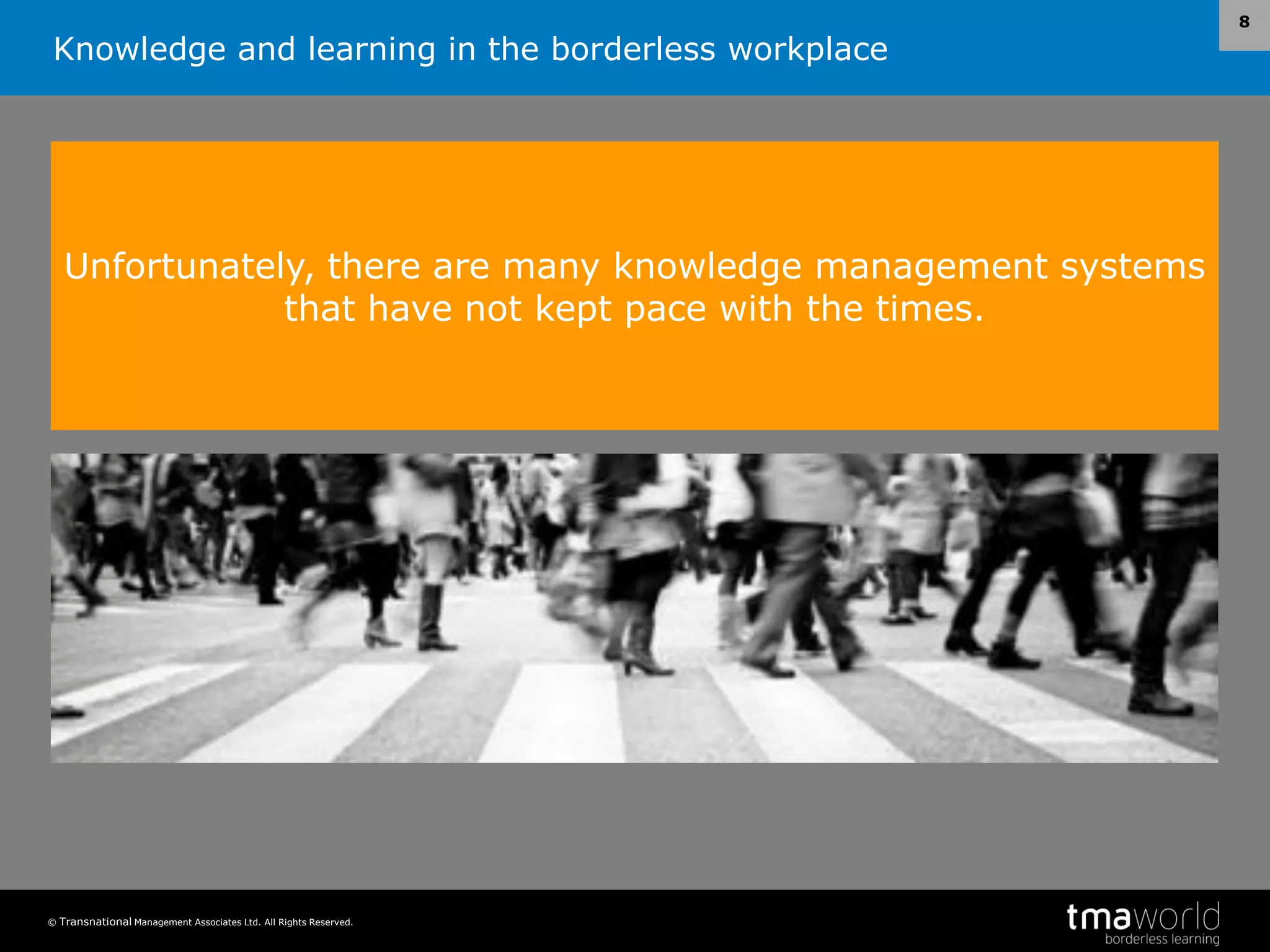 Knowledge and learning in the borderless workplace

8

Unfortunately, there are many knowledge management systems that have not kept pace with the times.

© Transnational Management Associates Ltd. All Rights Reserved.

tmaworld
borderless learning